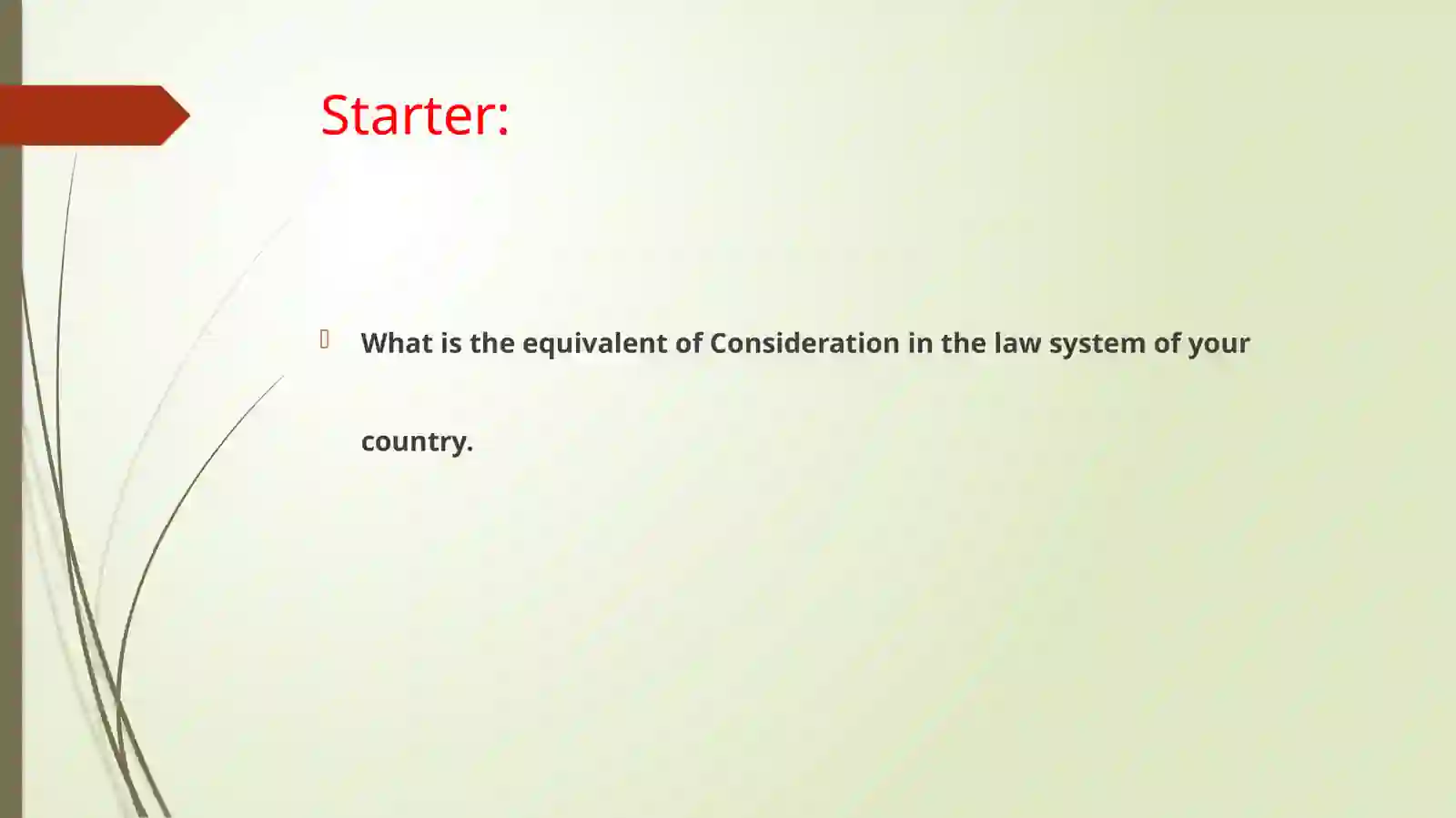 Starter:

What is the equivalent of Consideration in the law system of your country.